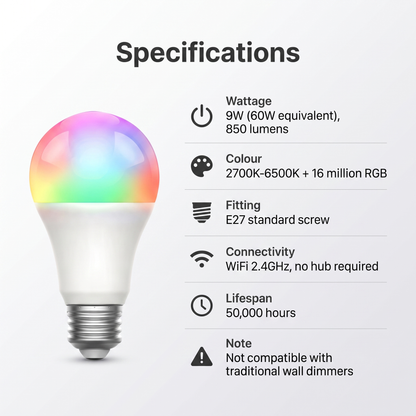 Specifications

Wattage
9W (60W equivalent), 850 lumens

Colour
2700K-6500K + 16 million RGB

Fitting
E27 standard screw

Connectivity
WiFi 2.4GHz, no hub required

Lifespan
50,000 hours

Note
Not compatible with traditional wall dimmers